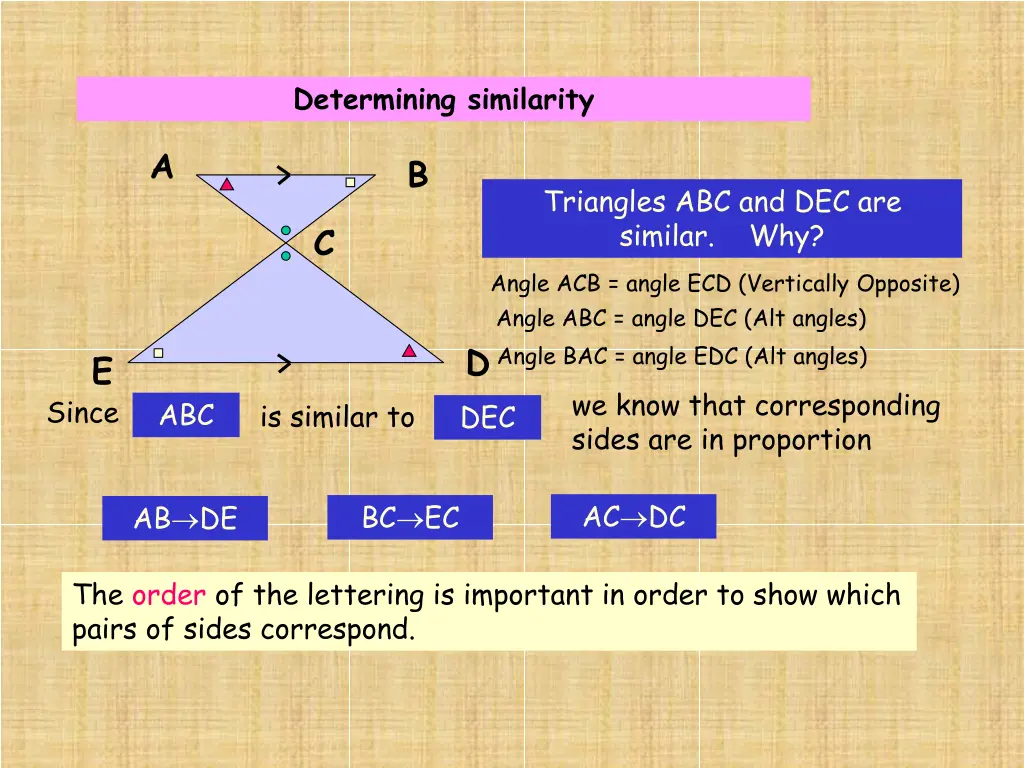 Determining similarity

A

B

C

E

D

Triangles ABC and DEC are similar. Why?

Angle ACB = angle ECD (Vertically Opposite)

Angle ABC = angle DEC (Alt angles)

Angle BAC = angle EDC (Alt angles)

Since ABC is similar to DEC we know that corresponding sides are in proportion

AB$\rightarrow$DE

BC$\rightarrow$EC

AC$\rightarrow$DC

The order of the lettering is important in order to show which pairs of sides correspond.